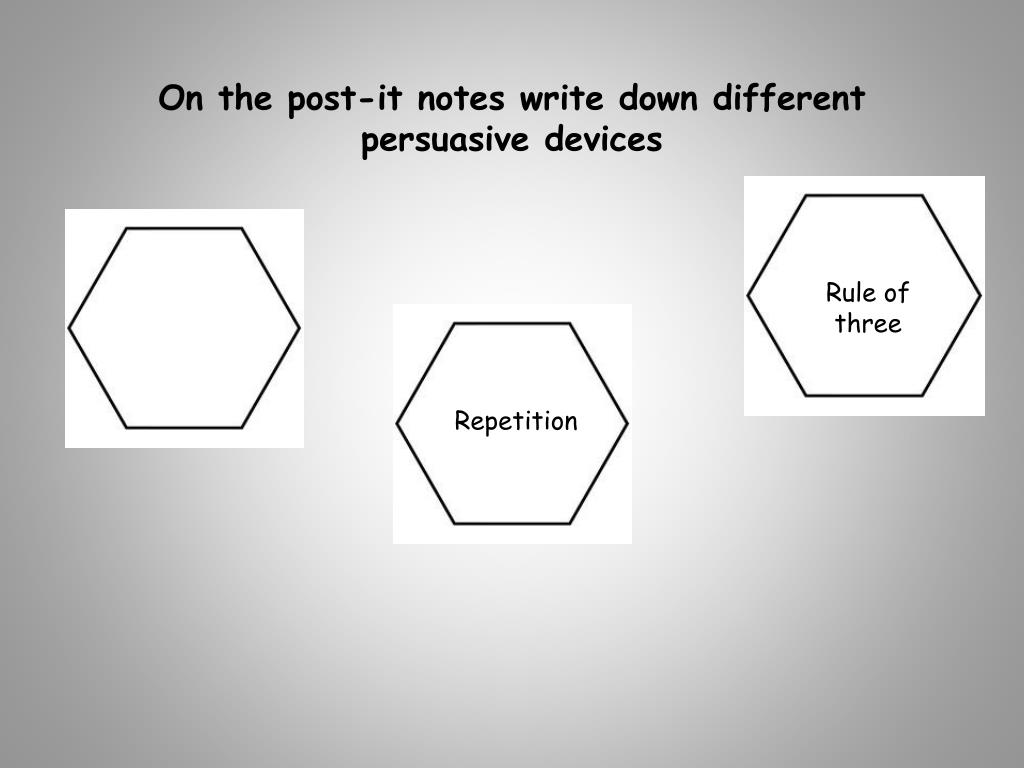 On the post-it notes write down different persuasive devices

Repetition

Rule of three